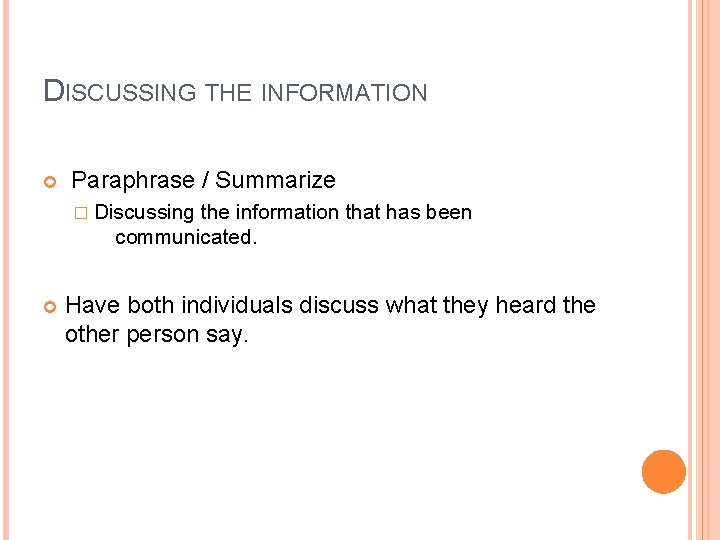 DISCUSSING THE INFORMATION

Paraphrase / Summarize

Discussing the information that has been communicated.

Have both individuals discuss what they heard the other person say.